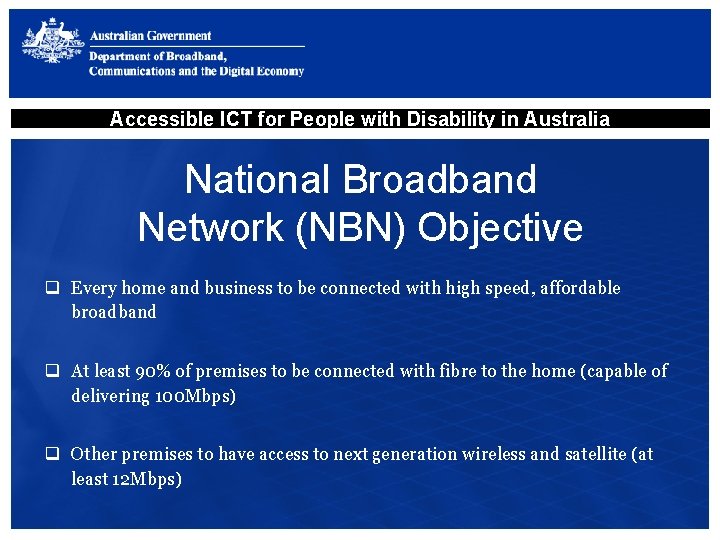 Australian Government
Department of Broadband, Communications and the Digital Economy

Accessible ICT for People with Disability in Australia

National Broadband Network (NBN) Objective

❑ Every home and business to be connected with high speed, affordable broadband

❑ At least 90% of premises to be connected with fibre to the home (capable of delivering 100Mbps)

❑ Other premises to have access to next generation wireless and satellite (at least 12Mbps)